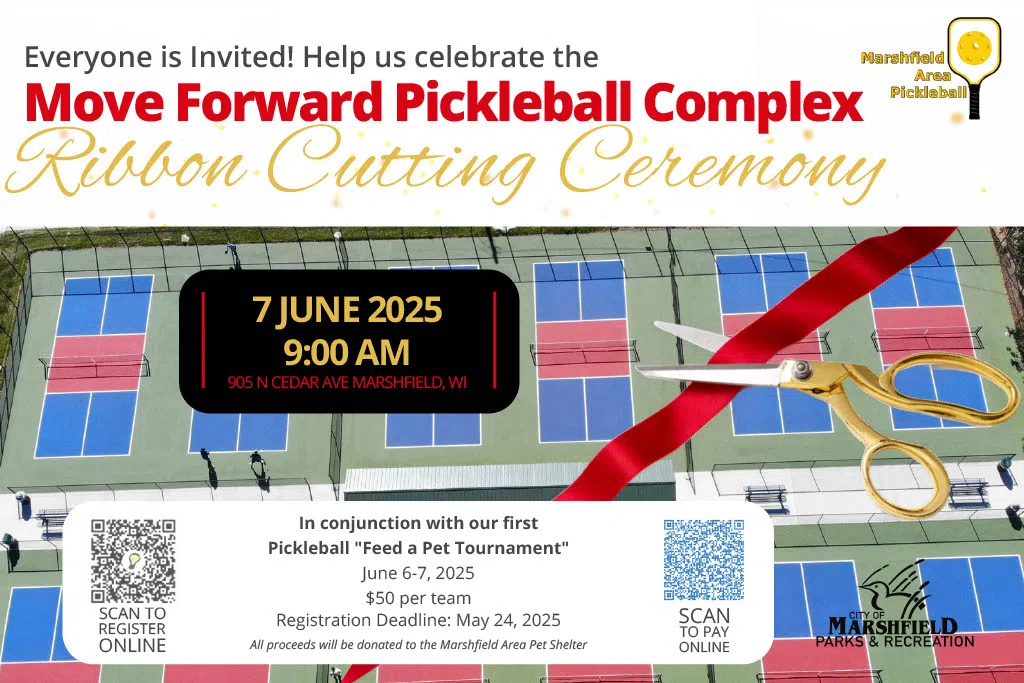 Everyone is Invited! Help us celebrate the

Move Forward Pickleball Complex

Ribbon Cutting Ceremony

Marshfield Area Pickleball

7 JUNE 2025
9:00 AM
905 N CEDAR AVE MARSHFIELD, WI

SCAN TO REGISTER ONLINE

In conjunction with our first
Pickleball "Feed a Pet Tournament"
June 6-7, 2025
$50 per team
Registration Deadline: May 24, 2025
All proceeds will be donated to the Marshfield Area Pet Shelter

SCAN TO PAY ONLINE

CITY OF MARSHFIELD PARKS & RECREATION